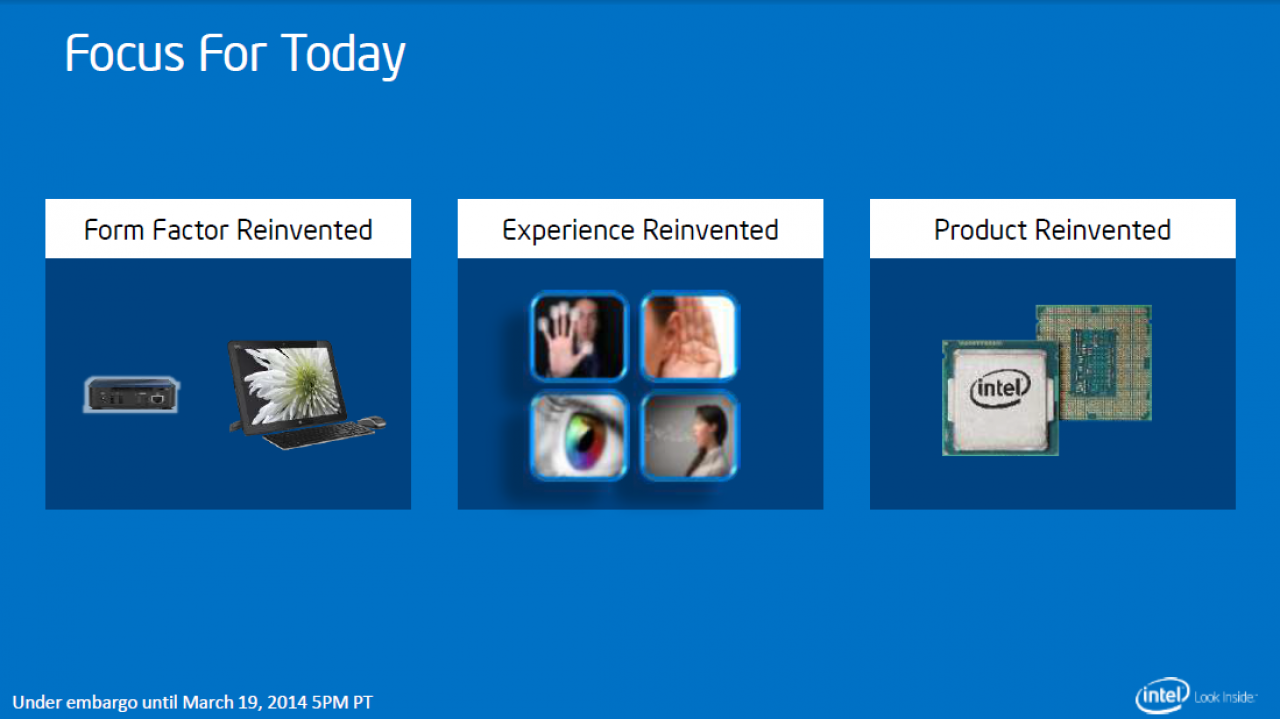 Focus For Today

Form Factor Reinvented

Experience Reinvented

Product Reinvented

intel

Under embargo until March 19, 2014 5PM PT

intel Look Inside.